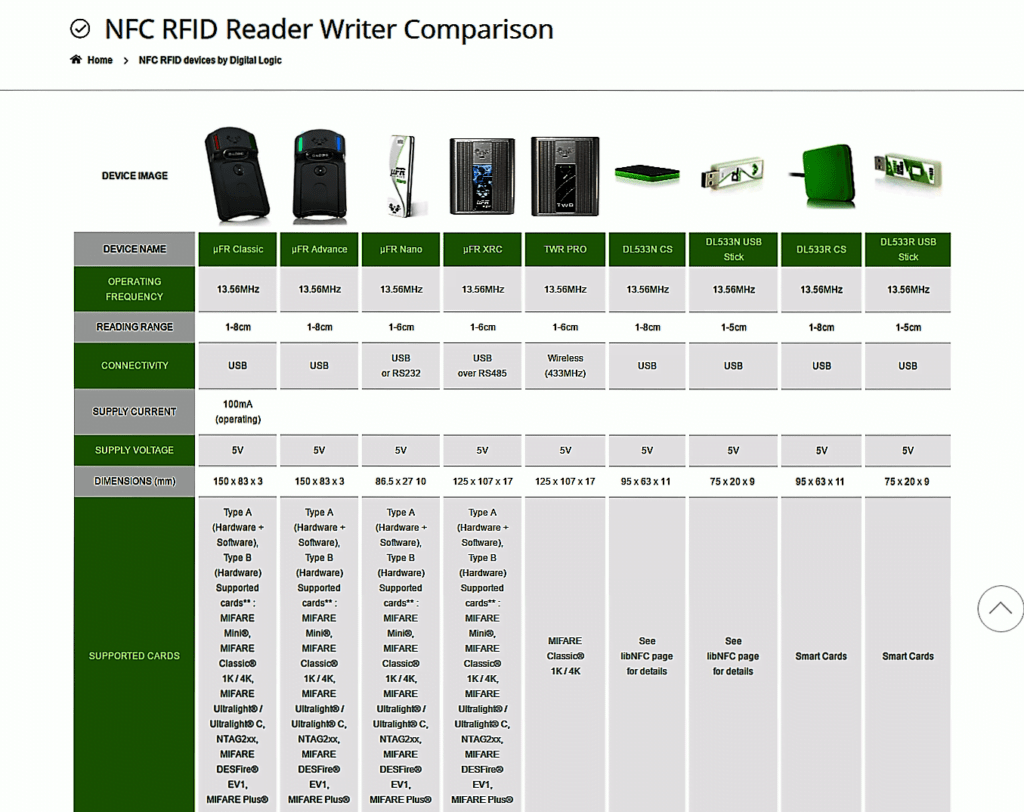 NFC RFID Reader Writer Comparison

Home > NFC RFID devices by Digital Logic

| DEVICE IMAGE | | | | | | | | | |
|---|---|---|---|---|---|---|---|---|---|
| DEVICE NAME | µFR Classic | µFR Advance | µFR Nano | µFR XRC | TWR PRO | DL533N CS | DL533N USB Stick | DL533R CS | DL533R USB Stick |
| OPERATING FREQUENCY | 13.56MHz | 13.56MHz | 13.56MHz | 13.56MHz | 13.56MHz | 13.56MHz | 13.56MHz | 13.56MHz | 13.56MHz |
| READING RANGE | 1-8cm | 1-8cm | 1-6cm | 1-6cm | 1-6cm | 1-8cm | 1-5cm | 1-8cm | 1-5cm |
| CONNECTIVITY | USB | USB | USB or RS232 | USB over RS485 | Wireless (433MHz) | USB | USB | USB | USB |
| SUPPLY CURRENT | 100mA (operating) | | | | | | | | |
| SUPPLY VOLTAGE | 5V | 5V | 5V | 5V | 5V | 5V | 5V | 5V | 5V |
| DIMENSIONS (mm) | 150 x 83 x 3 | 150 x 83 x 3 | 86.5 x 27 10 | 125 x 107 x 17 | 125 x 107 x 17 | 95 x 63 x 11 | 75 x 20 x 9 | 95 x 63 x 11 | 75 x 20 x 9 |
| SUPPORTED CARDS | Type A (Hardware + Software), Type B (Hardware) Supported cards** : MIFARE Mini®, MIFARE Classic® 1K / 4K, MIFARE Ultralight® / Ultralight® C, NTAG2xx, MIFARE DESFire® EV1, MIFARE Plus® | Type A (Hardware + Software), Type B (Hardware) Supported cards** : MIFARE Mini®, MIFARE Classic® 1K / 4K, MIFARE Ultralight® / Ultralight® C, NTAG2xx, MIFARE DESFire® EV1, MIFARE Plus® | Type A (Hardware + Software), Type B (Hardware) Supported cards** : MIFARE Mini®, MIFARE Classic® 1K / 4K, MIFARE Ultralight® / Ultralight® C, NTAG2xx, MIFARE DESFire® EV1, MIFARE Plus® | Type A (Hardware + Software), Type B (Hardware) Supported cards** : MIFARE Mini®, MIFARE Classic® 1K / 4K, MIFARE Ultralight® / Ultralight® C, NTAG2xx, MIFARE DESFire® EV1, MIFARE Plus® | MIFARE Classic® 1K / 4K | See libNFC page for details | See libNFC page for details | Smart Cards | Smart Cards |